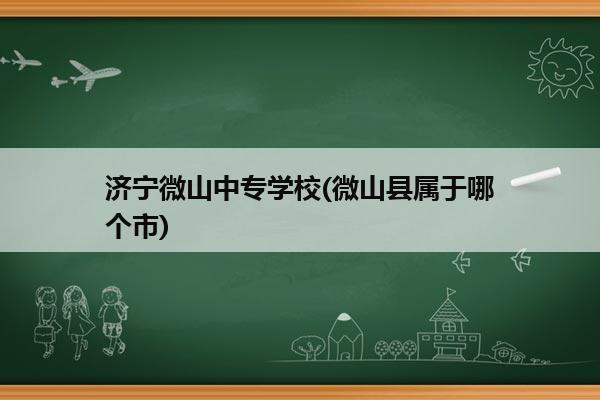 济宁微山中专学校(微山县属于哪个市)